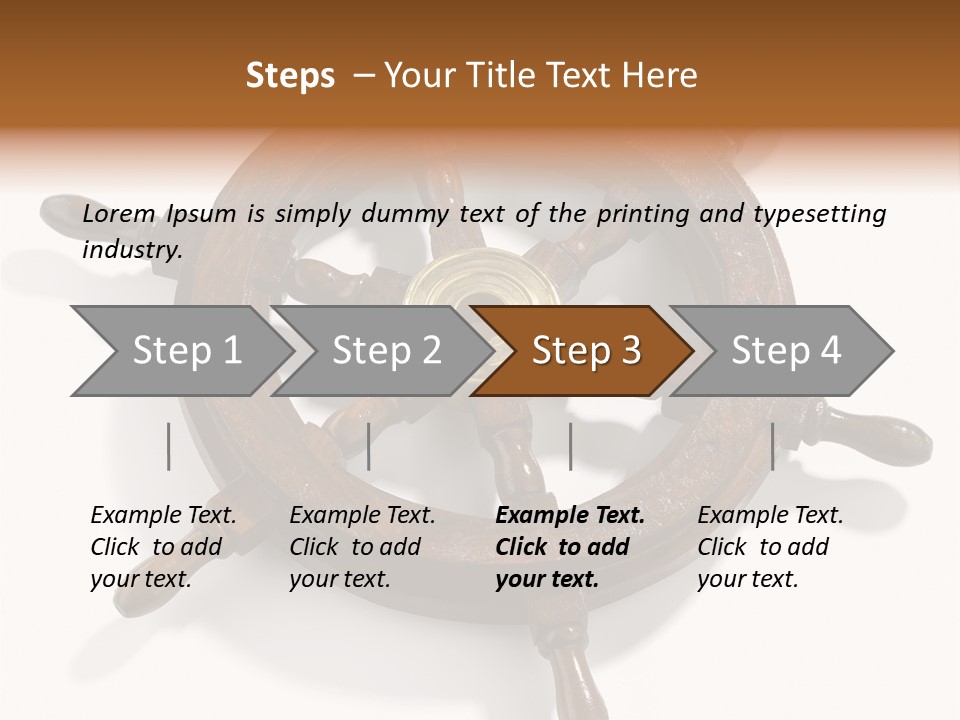 Steps – Your Title Text Here

Lorem Ipsum is simply dummy text of the printing and typesetting industry.

Step 1

Step 2

Step 3

Step 4

Example Text. Click to add your text.

Example Text. Click to add your text.

Example Text. Click to add your text.

Example Text. Click to add your text.